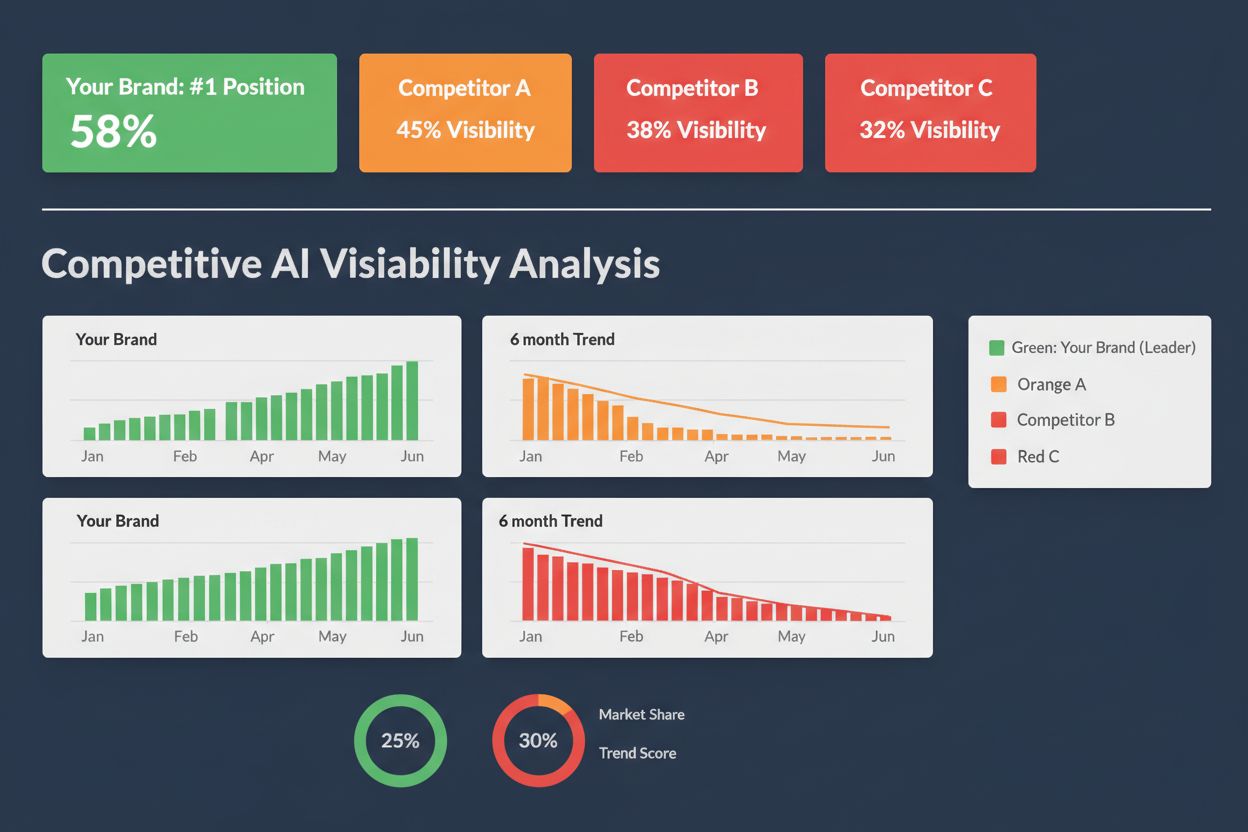 Your Brand: #1 Position
58%

Competitor A
45% Visibility

Competitor B
38% Visibility

Competitor C
32% Visibility

Competitive AI Visiability Analysis

Your Brand

Jan Feb Apr May Jun

6 month Trend

Jan Feb Apr May Jun

Green: Your Brand (Leader)
Orange A
Competitor B
Red C

Your Brand

Jan Feb Apr May Jun

6 month Trend

Jan Feb Apr May Jun

25%

30%

Market Share
Trend Score